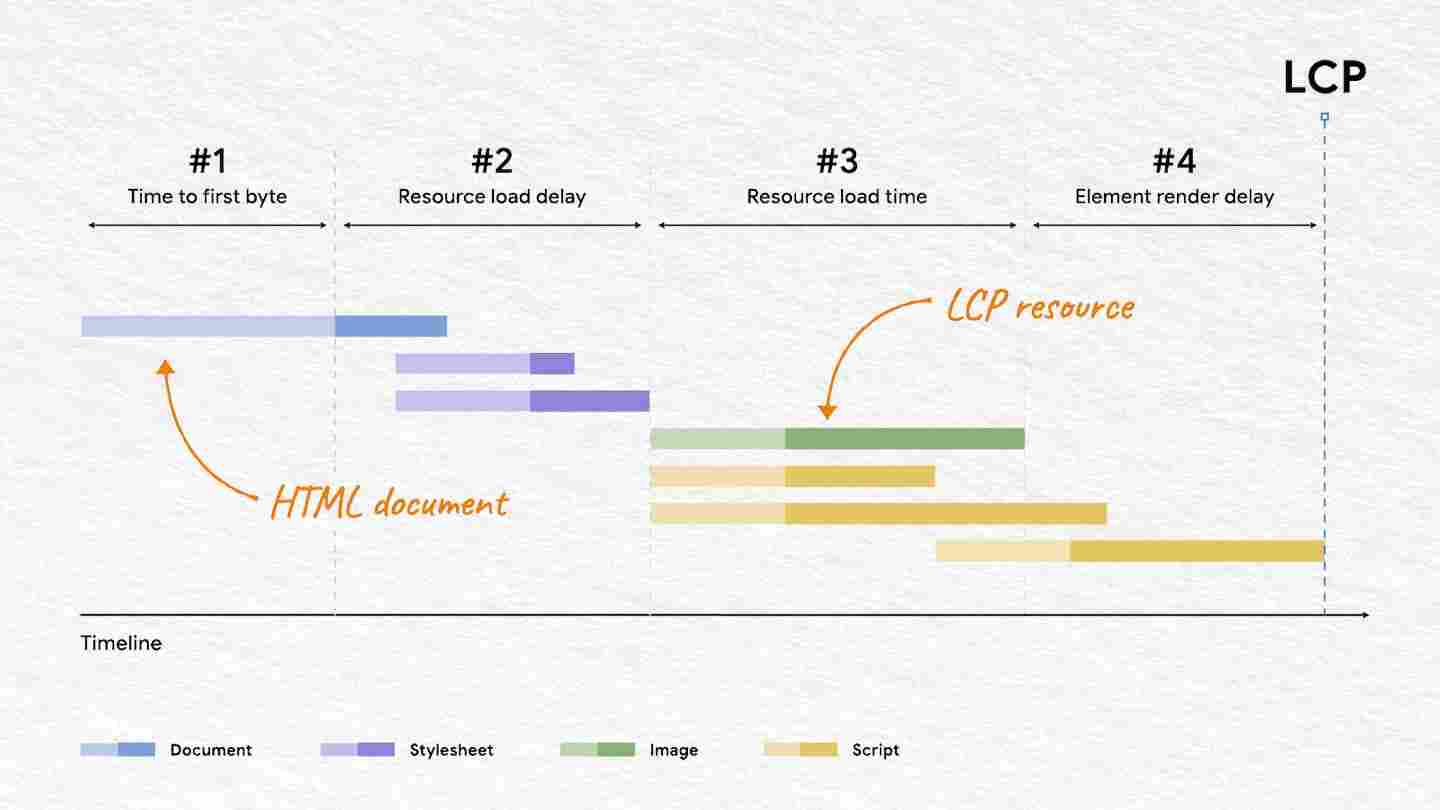 LCP

#1
Time to first byte

#2
Resource load delay

#3
Resource load time

#4
Element render delay

LCP resource

HTML document

Timeline

Document Stylesheet Image Script